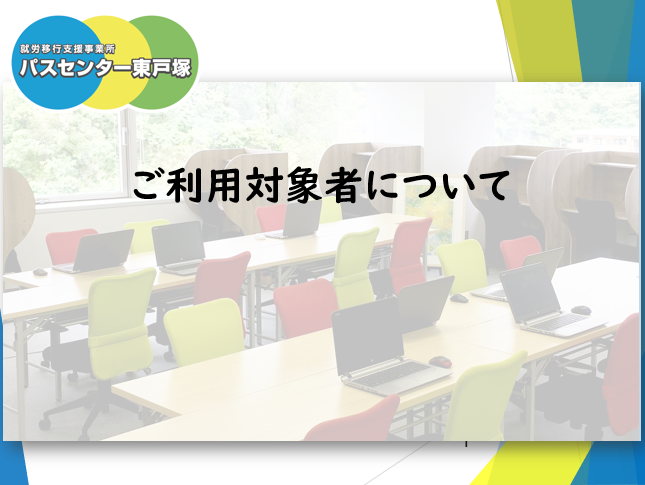 就労移行支援事業所
パスセンター東戸塚

ご利用対象者について